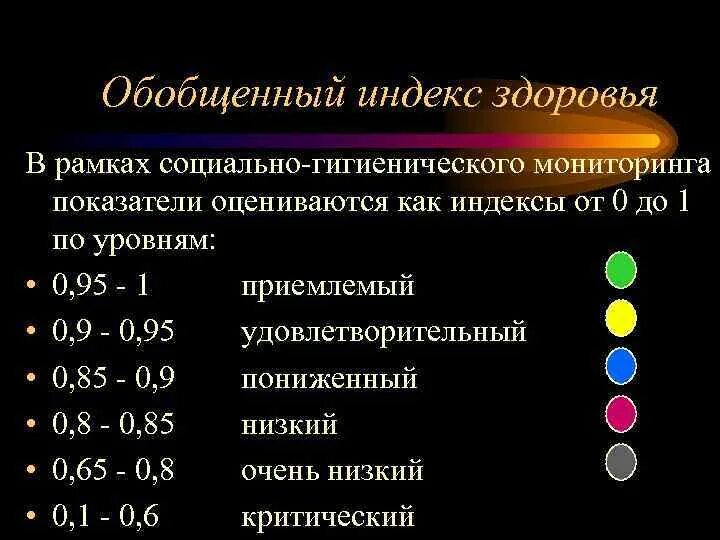 Обобщенный индекс здоровья

В рамках социально-гигиенического мониторинга показатели оцениваются как индексы от 0 до 1 по уровням:

• 0,95 - 1 приемлемый
• 0,9 - 0,95 удовлетворительный
• 0,85 - 0,9 пониженный
• 0,8 - 0,85 низкий
• 0,65 - 0,8 очень низкий
• 0,1 - 0,6 критический